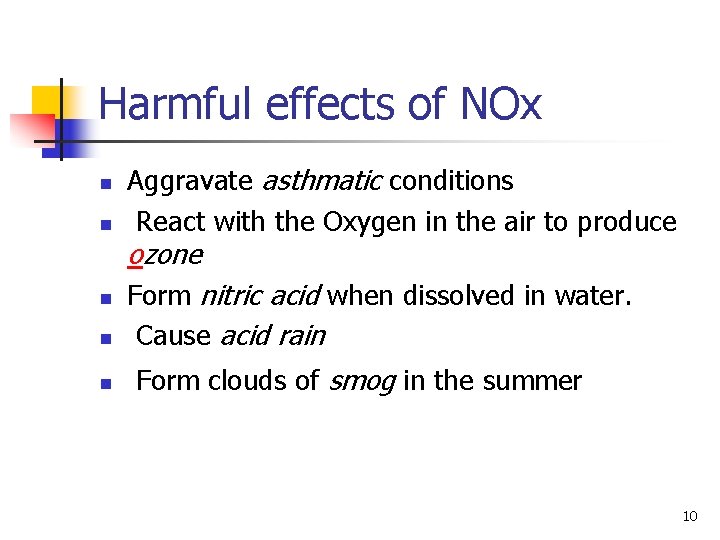 Harmful effects of NOx

- Aggravate asthmatic conditions
- React with the Oxygen in the air to produce ozone
- Form nitric acid when dissolved in water.
- Cause acid rain
- Form clouds of smog in the summer

10